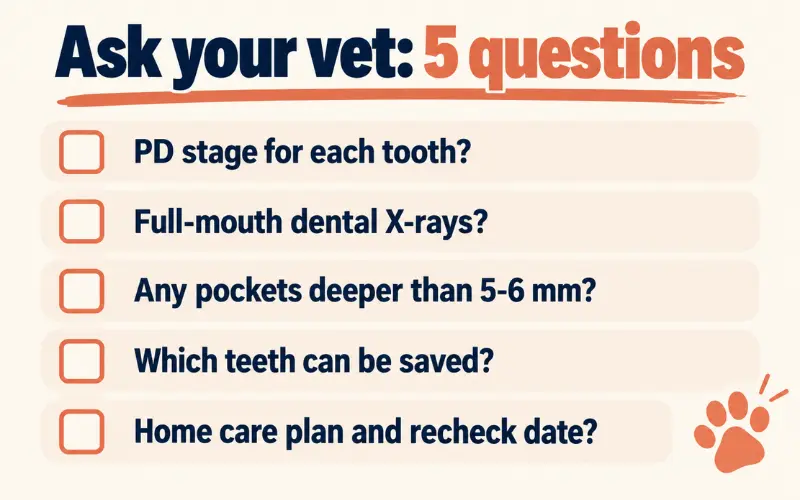 Ask your vet: 5 questions

PD stage for each tooth?

Full-mouth dental X-rays?

Any pockets deeper than 5-6 mm?

Which teeth can be saved?

Home care plan and recheck date?